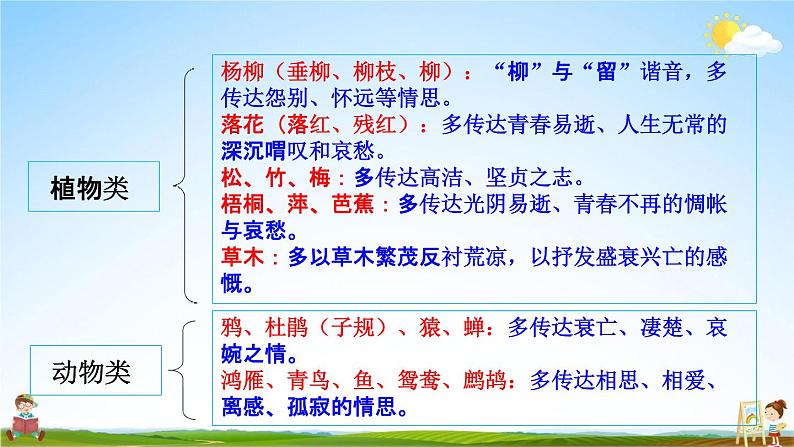 植物类

杨柳（垂柳、柳枝、柳）：“柳”与“留”谐音，多传达怨别、怀远等情思。
落花（落红、残红）：多传达青春易逝、人生无常的深沉喟叹和哀愁。
松、竹、梅：多传达高洁、坚贞之志。
梧桐、萍、芭蕉：多传达光阴易逝、青春不再的惆怅与哀愁。
草木：多以草木繁茂反衬荒凉，以抒发盛衰兴亡的感慨。

动物类

鸦、杜鹃（子规）、猿、蝉：多传达衰亡、凄楚、哀婉之情。
鸿雁、青鸟、鱼、鸳鸯、鹧鸪：多传达相思、相爱、离感、孤寂的情思。